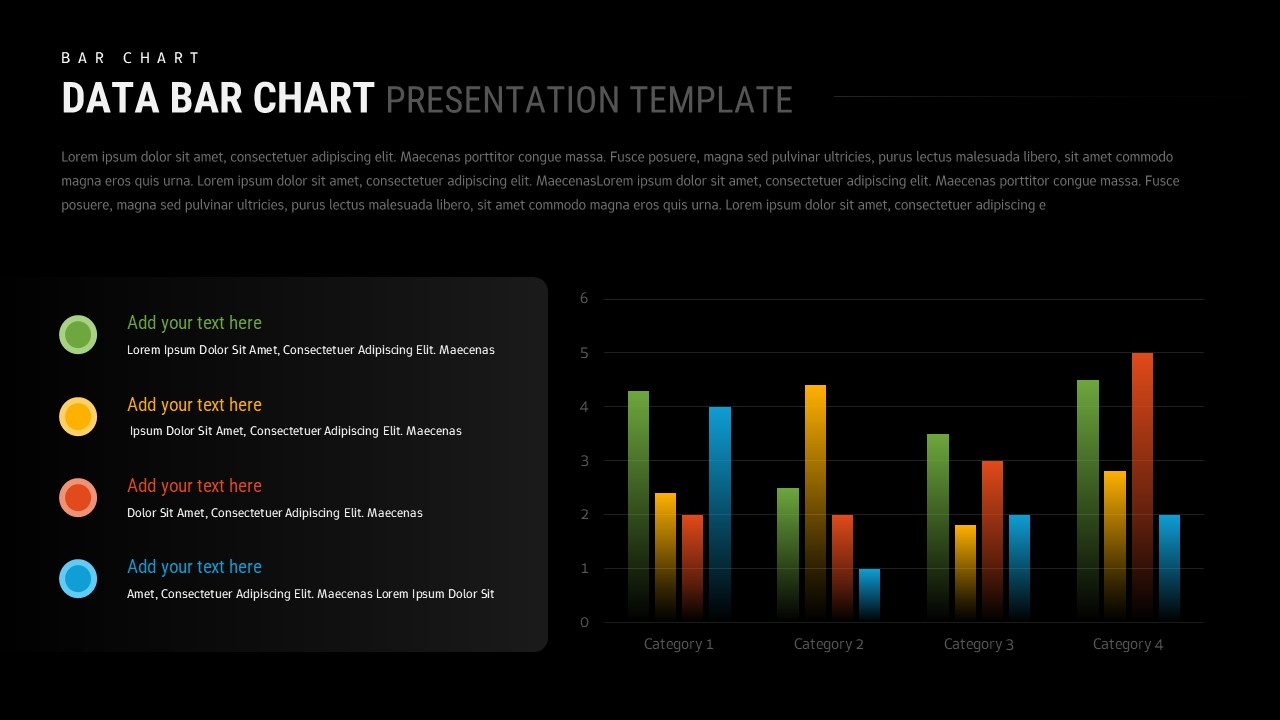 BAR CHART

DATA BAR CHART PRESENTATION TEMPLATE

Lorem ipsum dolor sit amet, consectetuer adipiscing elit. Maecenas porttitor congue massa. Fusce posuere, magna sed pulvinar ultricies, purus lectus malesuada libero, sit amet commodo magna eros quis urna. Lorem ipsum dolor sit amet, consectetuer adipiscing elit. MaecenasLorem ipsum dolor sit amet, consectetuer adipiscing elit. Maecenas porttitor congue massa. Fusce posuere, magna sed pulvinar ultricies, purus lectus malesuada libero, sit amet commodo magna eros quis urna. Lorem ipsum dolor sit amet, consectetuer adipiscing e

Add your text here
Lorem Ipsum Dolor Sit Amet, Consectetuer Adipiscing Elit. Maecenas

Add your text here
Ipsum Dolor Sit Amet, Consectetuer Adipiscing Elit. Maecenas

Add your text here
Dolor Sit Amet, Consectetuer Adipiscing Elit. Maecenas

Add your text here
Amet, Consectetuer Adipiscing Elit. Maecenas Lorem Ipsum Dolor Sit

6
5
4
3
2
1
0
Category 1
Category 2
Category 3
Category 4